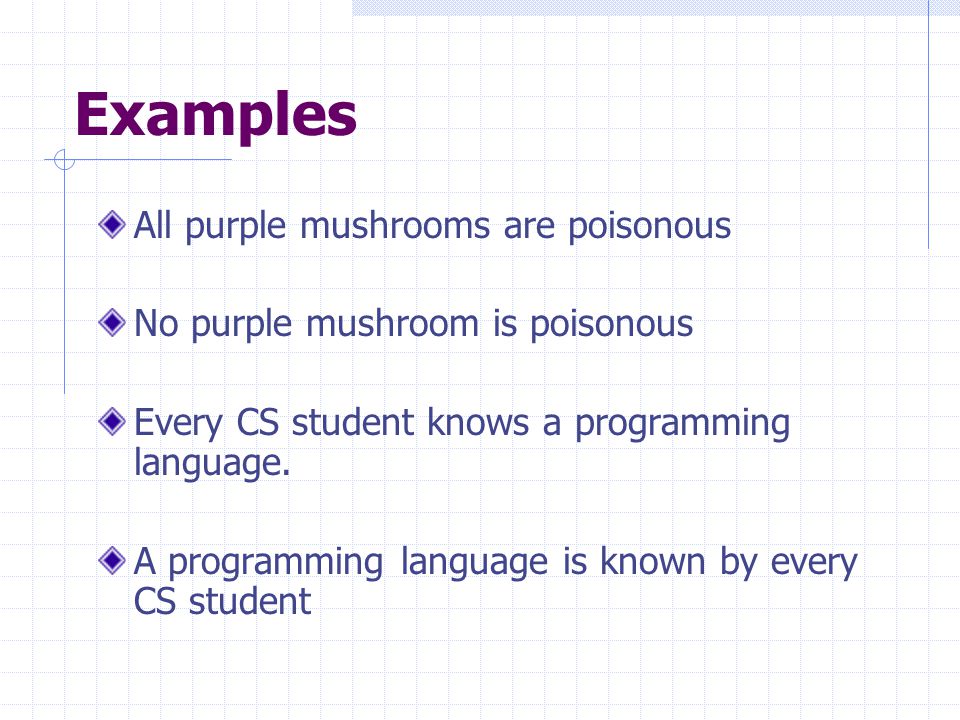 Examples

All purple mushrooms are poisonous

No purple mushroom is poisonous

Every CS student knows a programming language.

A programming language is known by every CS student